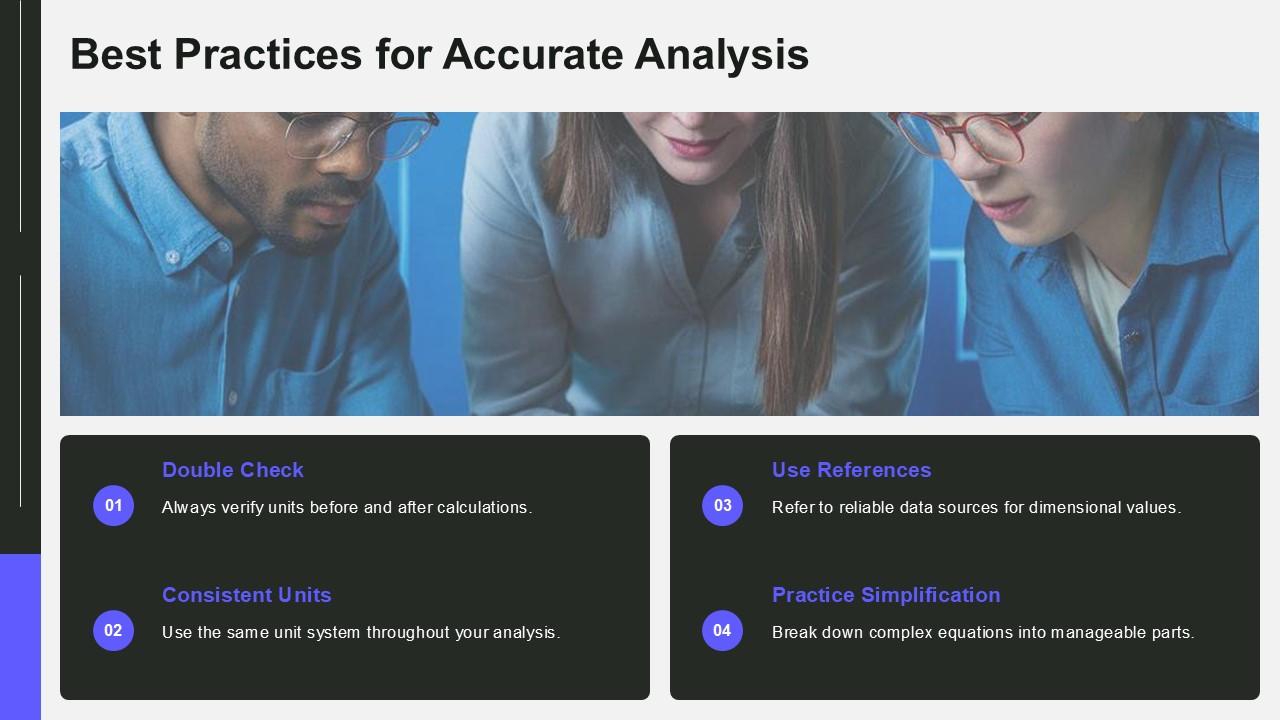 Best Practices for Accurate Analysis

01
Double Check
Always verify units before and after calculations.

02
Consistent Units
Use the same unit system throughout your analysis.

03
Use References
Refer to reliable data sources for dimensional values.

04
Practice Simplification
Break down complex equations into manageable parts.